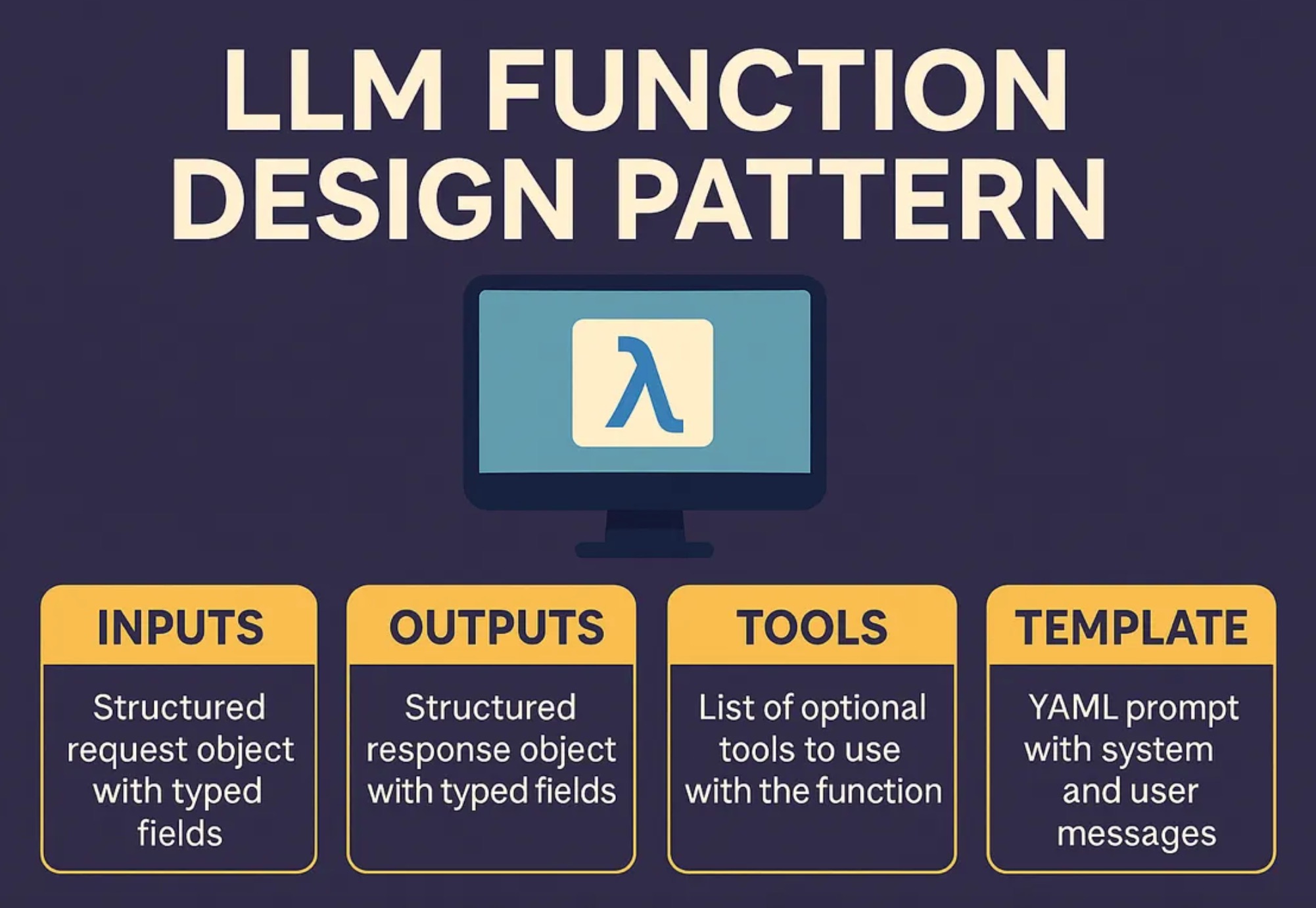 LLM FUNCTION DESIGN PATTERN

λ

INPUTS

Structured request object with typed fields

OUTPUTS

Structured response object with typed fields

TOOLS

List of optional tools to use with the function

TEMPLATE

YAML prompt with system and user messages